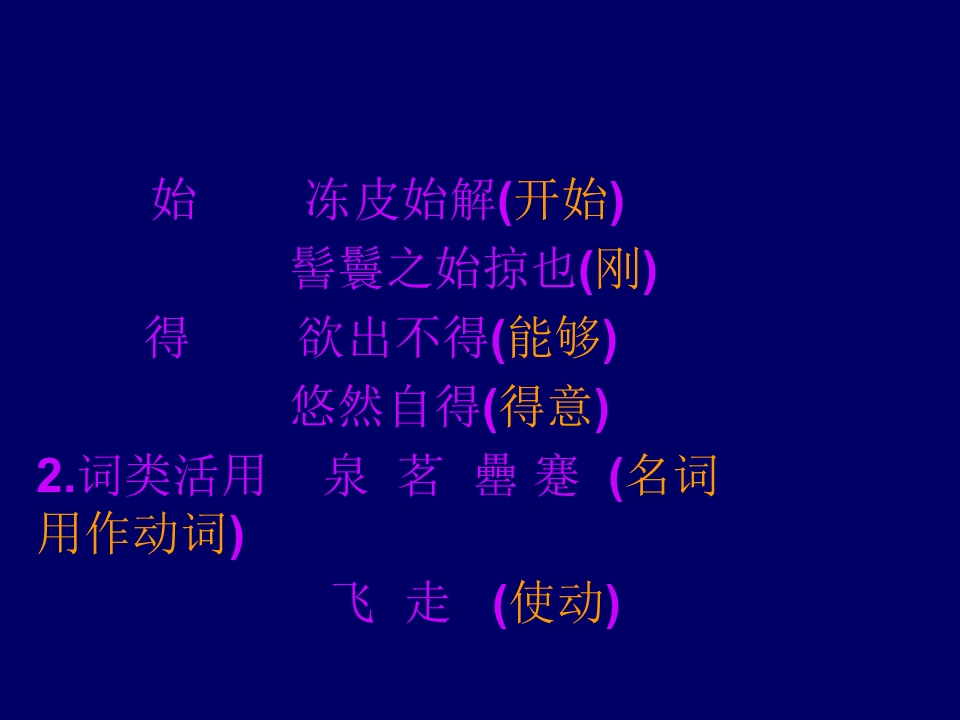 始　　冻皮始解(开始)

髻鬟之始掠也(刚)

得　　欲出不得(能够)

悠然自得(得意)

2.词类活用　泉 茗 罍 蹇 (名词用作动词)

飞 走 (使动)